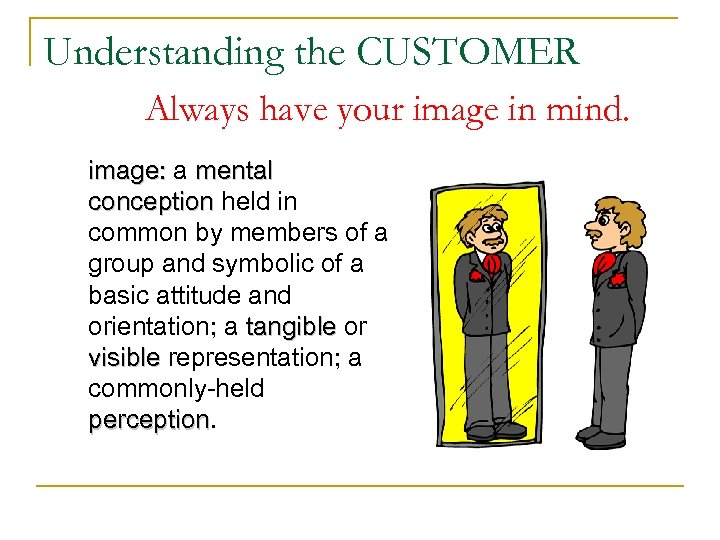 Understanding the CUSTOMER

Always have your image in mind.

image: a mental conception held in common by members of a group and symbolic of a basic attitude and orientation; a tangible or visible representation; a commonly-held perception.